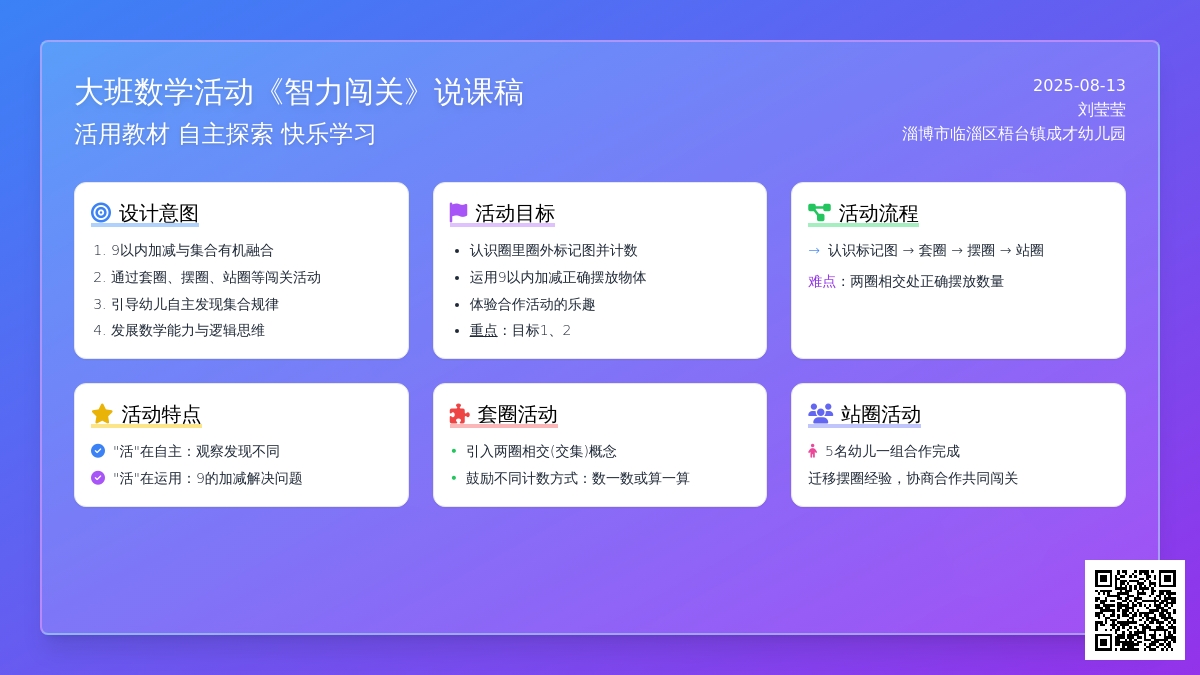 大班数学活动《智力闯关》说课稿
活用教材 自主探索 快乐学习

2025-08-13
刘莹莹
淄博市临淄区梧台镇成才幼儿园

设计意图
1. 9以内加减与集合有机融合
2. 通过套圈、摆圈、站圈等闯关活动
3. 引导幼儿自主发现集合规律
4. 发展数学能力与逻辑思维

活动目标
• 认识圈里圈外标记图并计数
• 运用9以内加减正确摆放物体
• 体验合作活动的乐趣
• 重点：目标1、2

活动流程
→ 认识标记图 → 套圈 → 摆圈 → 站圈
难点：两圈相交处正确摆放数量

活动特点
"活"在自主：观察发现不同
"活"在运用：9的加减解决问题

套圈活动
• 引入两圈相交(交集)概念
• 鼓励不同计数方式：数一数或算一算

站圈活动
5名幼儿一组合作完成
迁移摆圈经验，协商合作共同闯关